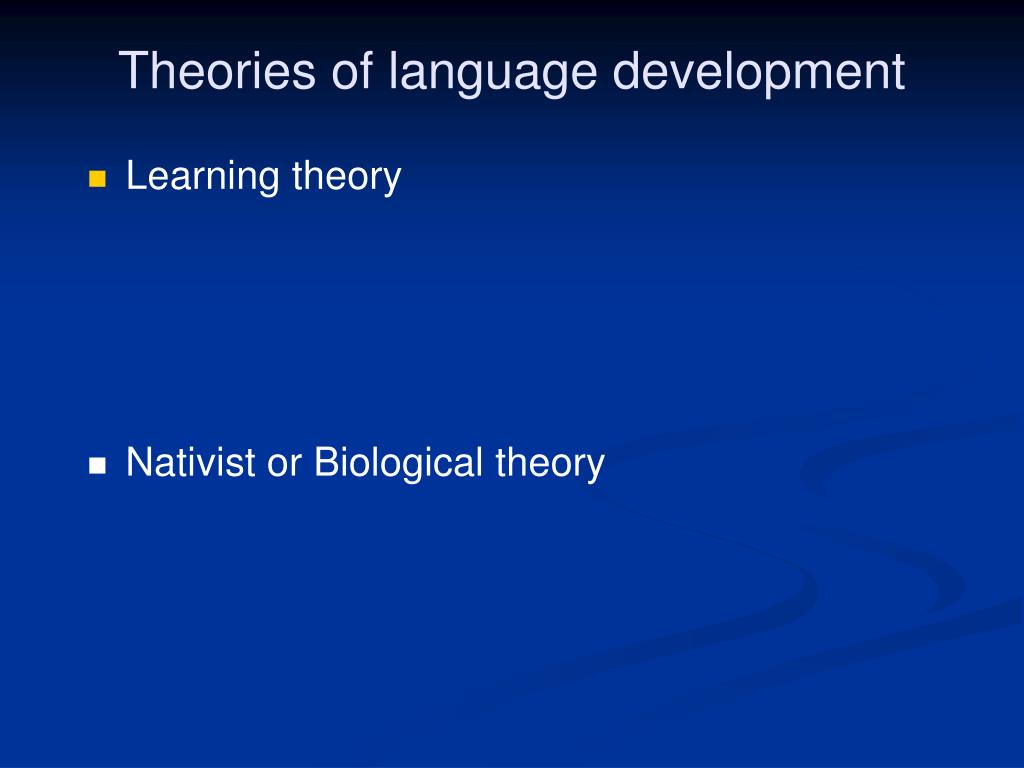 Theories of language development

Learning theory

Nativist or Biological theory